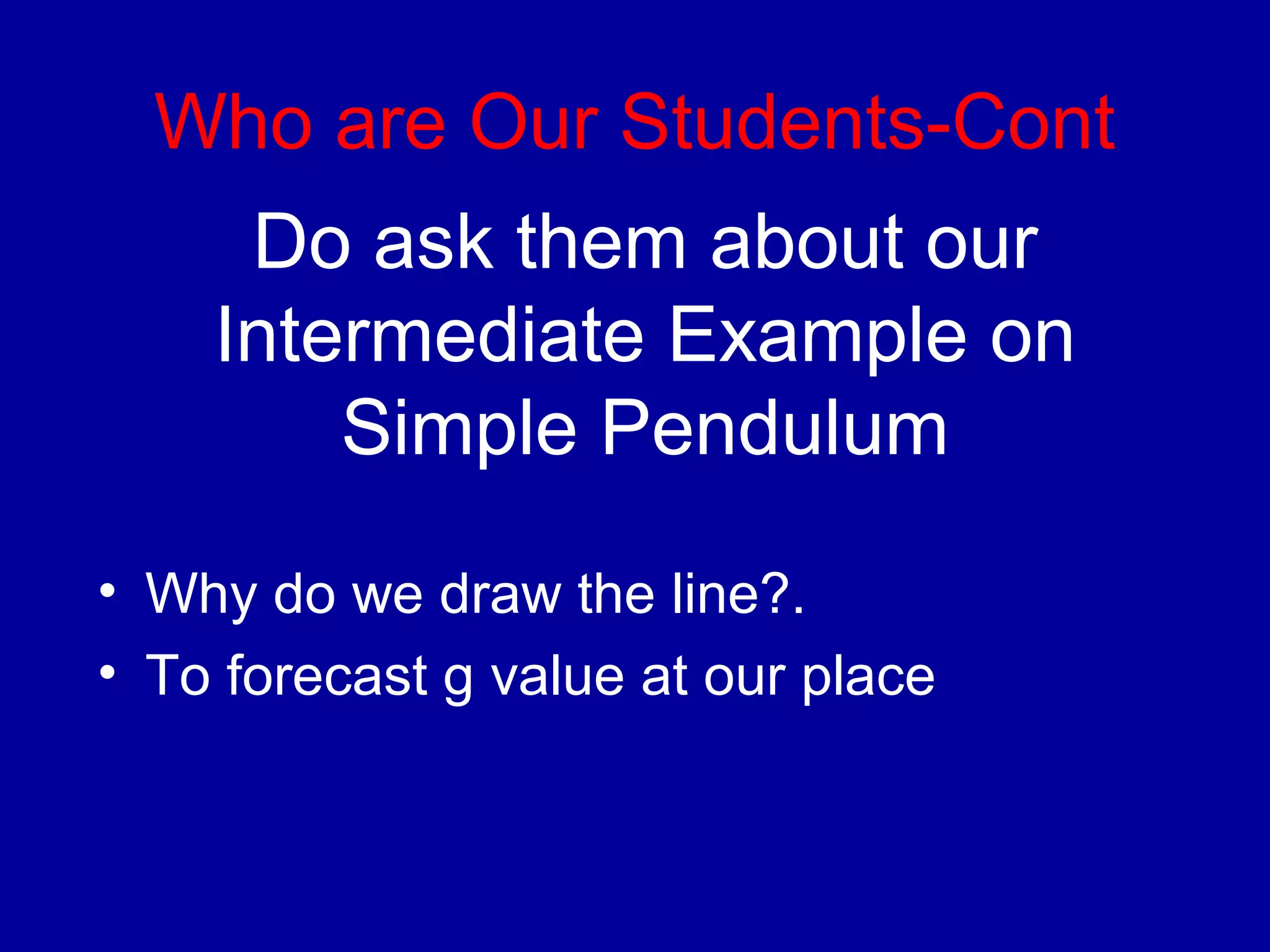 Who are Our Students-Cont

Do ask them about our Intermediate Example on Simple Pendulum

• Why do we draw the line?.
• To forecast g value at our place